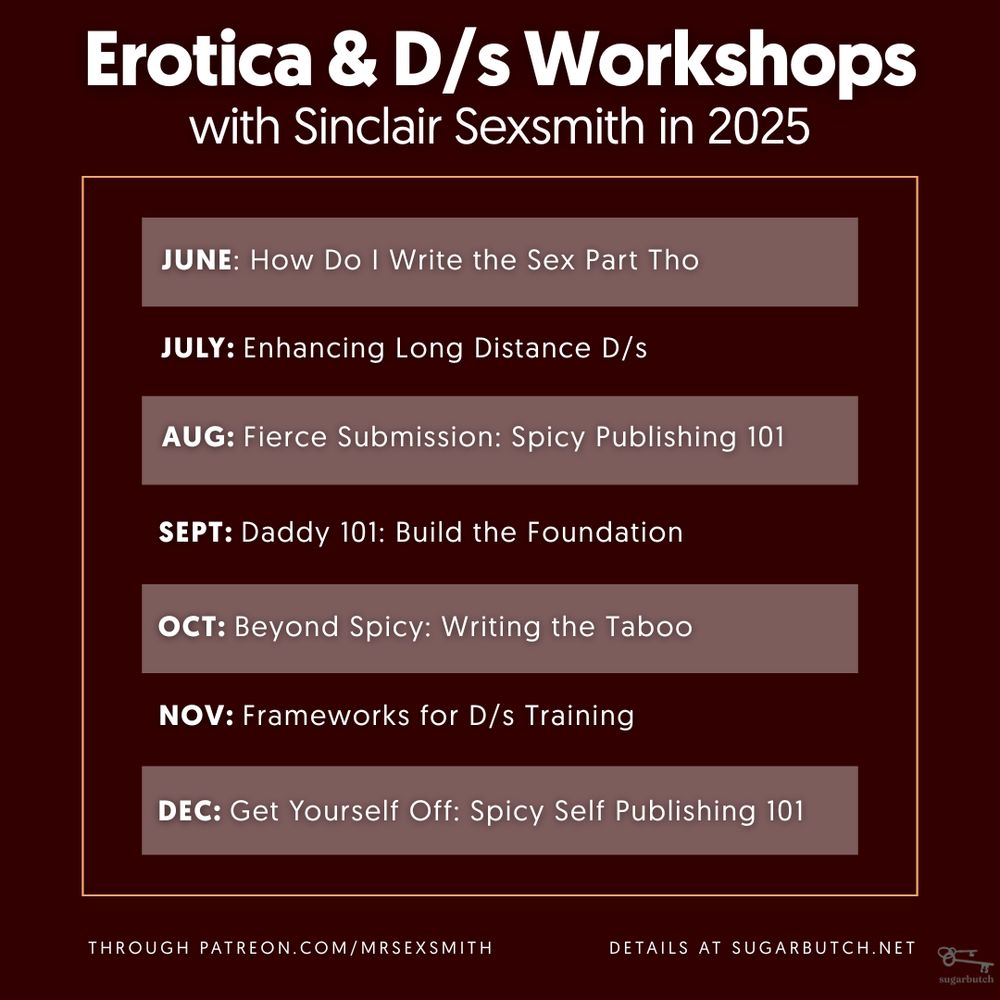 Erotica & D/s Workshops
with Sinclair Sexsmith in 2025

JUNE: How Do I Write the Sex Part Tho

JULY: Enhancing Long Distance D/s

AUG: Fierce Submission: Spicy Publishing 101

SEPT: Daddy 101: Build the Foundation

OCT: Beyond Spicy: Writing the Taboo

NOV: Frameworks for D/s Training

DEC: Get Yourself Off: Spicy Self Publishing 101

THROUGH PATREON.COM/MRSEXSMITH

DETAILS AT SUGARBUTCH.NET

sugarbutch